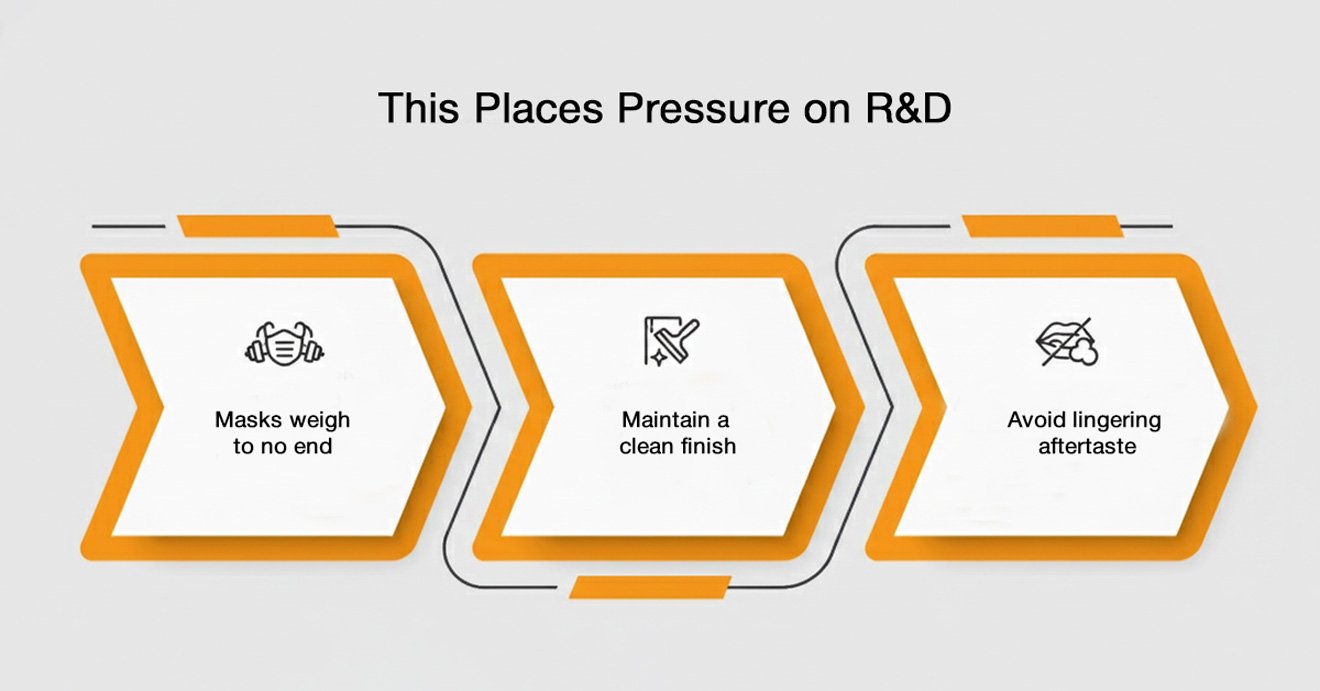 This Places Pressure on R&D

Masks weigh to no end

Maintain a clean finish

Avoid lingering aftertaste